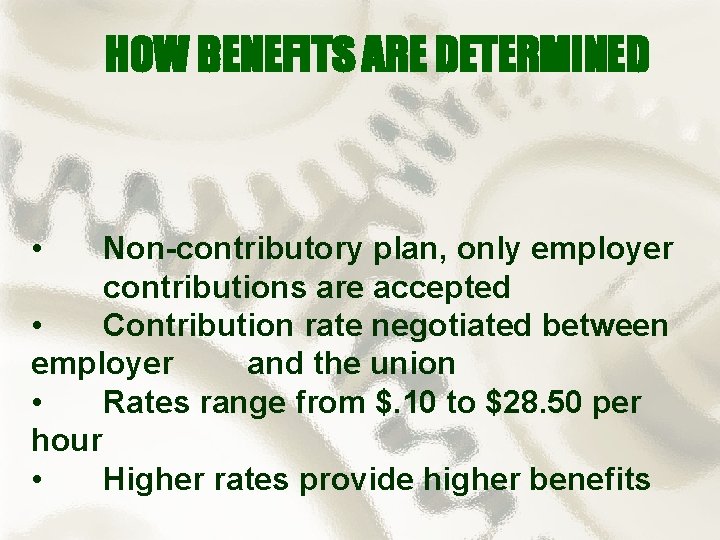 HOW BENEFITS ARE DETERMINED

• Non-contributory plan, only employer contributions are accepted
• Contribution rate negotiated between employer and the union
• Rates range from \$.10 to \$28.50 per hour
• Higher rates provide higher benefits